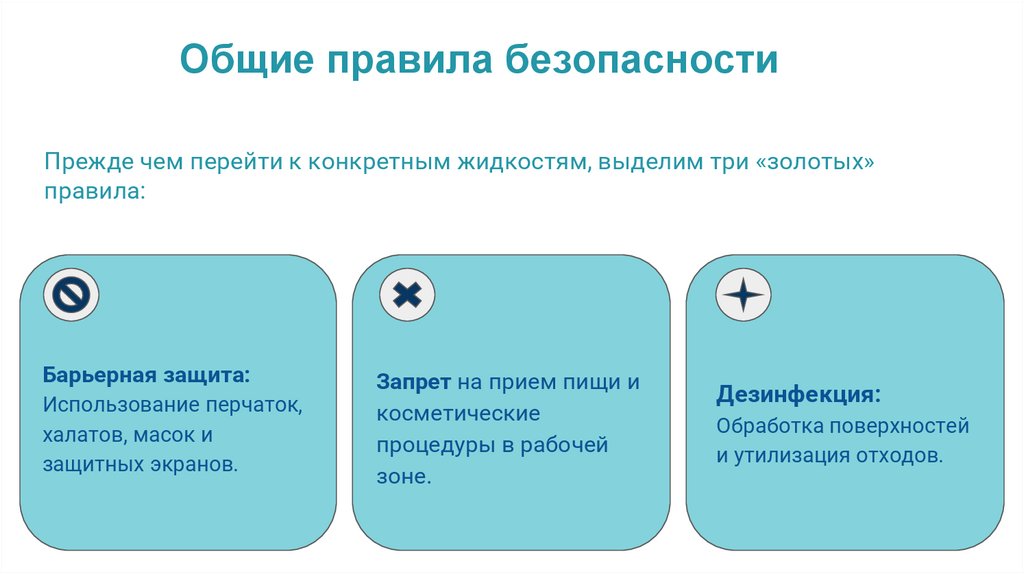 Общие правила безопасности

Прежде чем перейти к конкретным жидкостям, выделим три «золотых» правила:

Барьерная защита: Использование перчаток, халатов, масок и защитных экранов.

Запрет на прием пищи и косметические процедуры в рабочей зоне.

Дезинфекция: Обработка поверхностей и утилизация отходов.